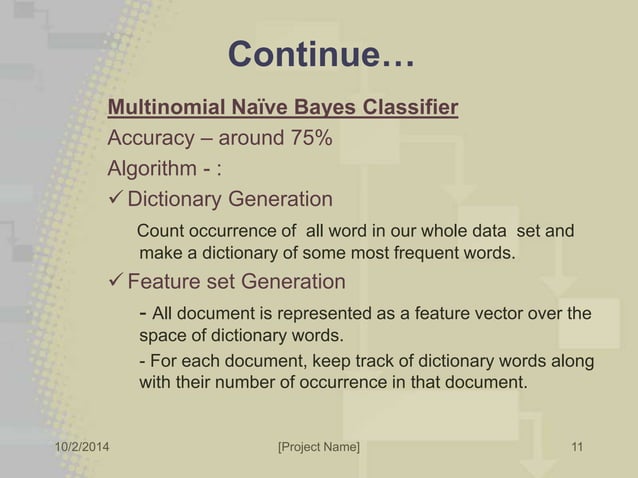 Continue…

Multinomial Naïve Bayes Classifier

Accuracy – around 75%

Algorithm - :

✓ Dictionary Generation

Count occurrence of all word in our whole data set and make a dictionary of some most frequent words.

✓ Feature set Generation

- All document is represented as a feature vector over the space of dictionary words.

- For each document, keep track of dictionary words along with their number of occurrence in that document.

10/2/2014

[Project Name]

11